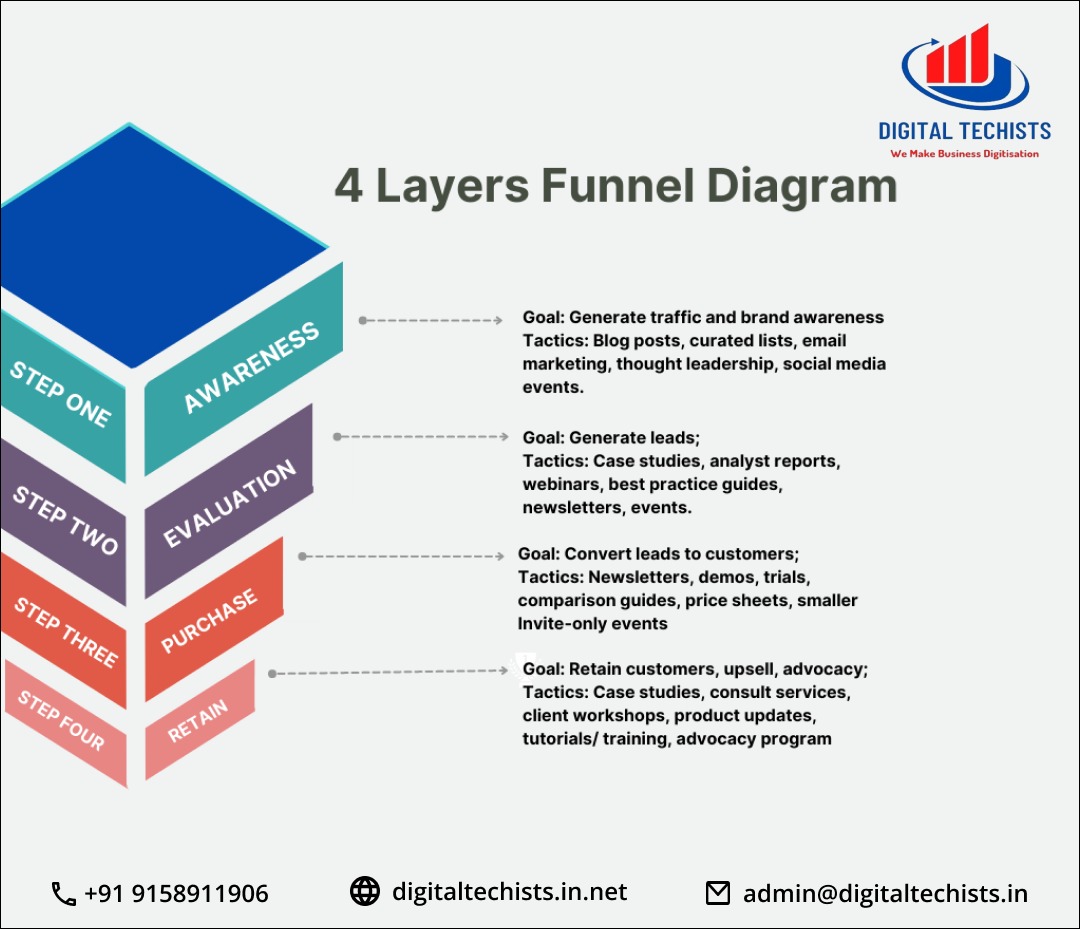 DIGITAL TECHISTS
We Make Business Digitisation

4 Layers Funnel Diagram

STEP ONE
AWARENESS

Goal: Generate traffic and brand awareness
Tactics: Blog posts, curated lists, email marketing, thought leadership, social media events.

STEP TWO
EVALUATION

Goal: Generate leads;
Tactics: Case studies, analyst reports, webinars, best practice guides, newsletters, events.

STEP THREE
PURCHASE

Goal: Convert leads to customers;
Tactics: Newsletters, demos, trials, comparison guides, price sheets, smaller Invite-only events

STEP FOUR
RETAIN

Goal: Retain customers, upsell, advocacy;
Tactics: Case studies, consult services, client workshops, product updates, tutorials/ training, advocacy program

+91 9158911906
digitaltechists.in.net
admin@digitaltechists.in